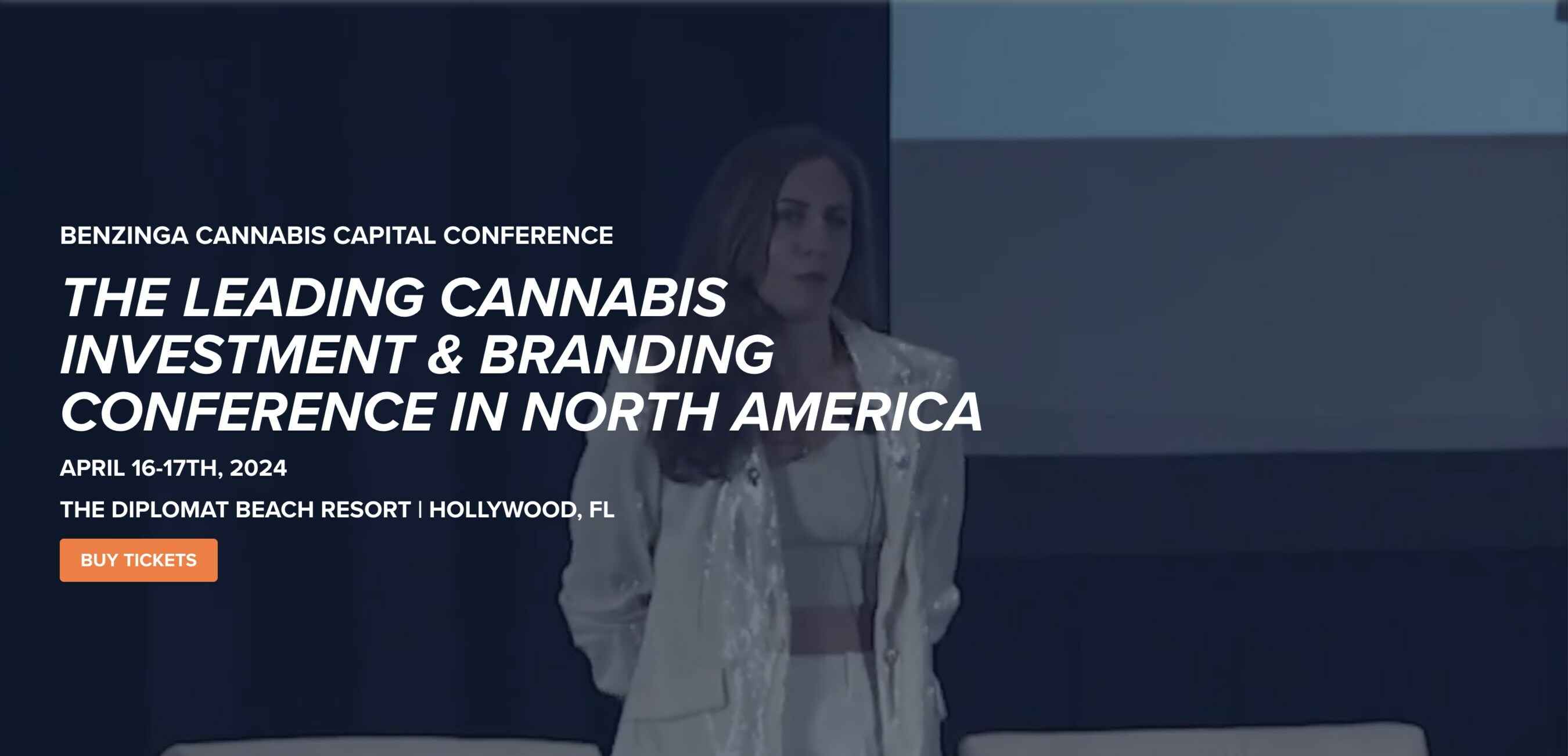 BENZINGA CANNABIS CAPITAL CONFERENCE

THE LEADING CANNABIS INVESTMENT & BRANDING CONFERENCE IN NORTH AMERICA

APRIL 16-17TH, 2024

THE DIPLOMAT BEACH RESORT | HOLLYWOOD, FL

BUY TICKETS